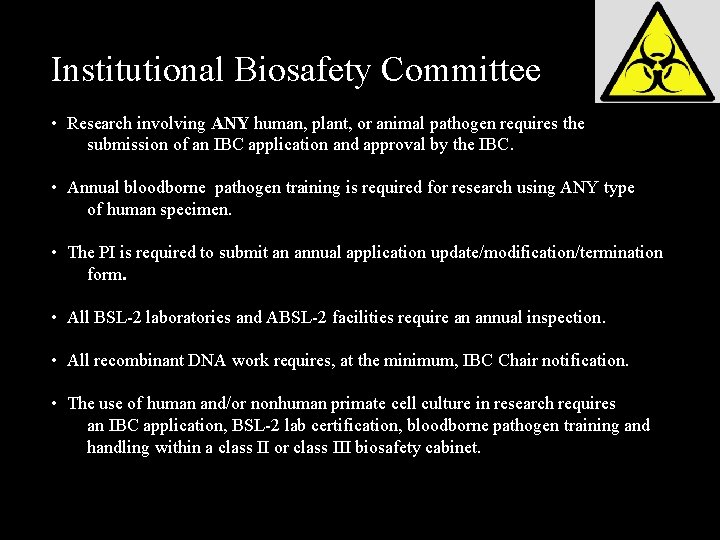 Institutional Biosafety Committee

• Research involving ANY human, plant, or animal pathogen requires the submission of an IBC application and approval by the IBC.

• Annual bloodborne pathogen training is required for research using ANY type of human specimen.

• The PI is required to submit an annual application update/modification/termination form.

• All BSL-2 laboratories and ABSL-2 facilities require an annual inspection.

• All recombinant DNA work requires, at the minimum, IBC Chair notification.

• The use of human and/or nonhuman primate cell culture in research requires an IBC application, BSL-2 lab certification, bloodborne pathogen training and handling within a class II or class III biosafety cabinet.